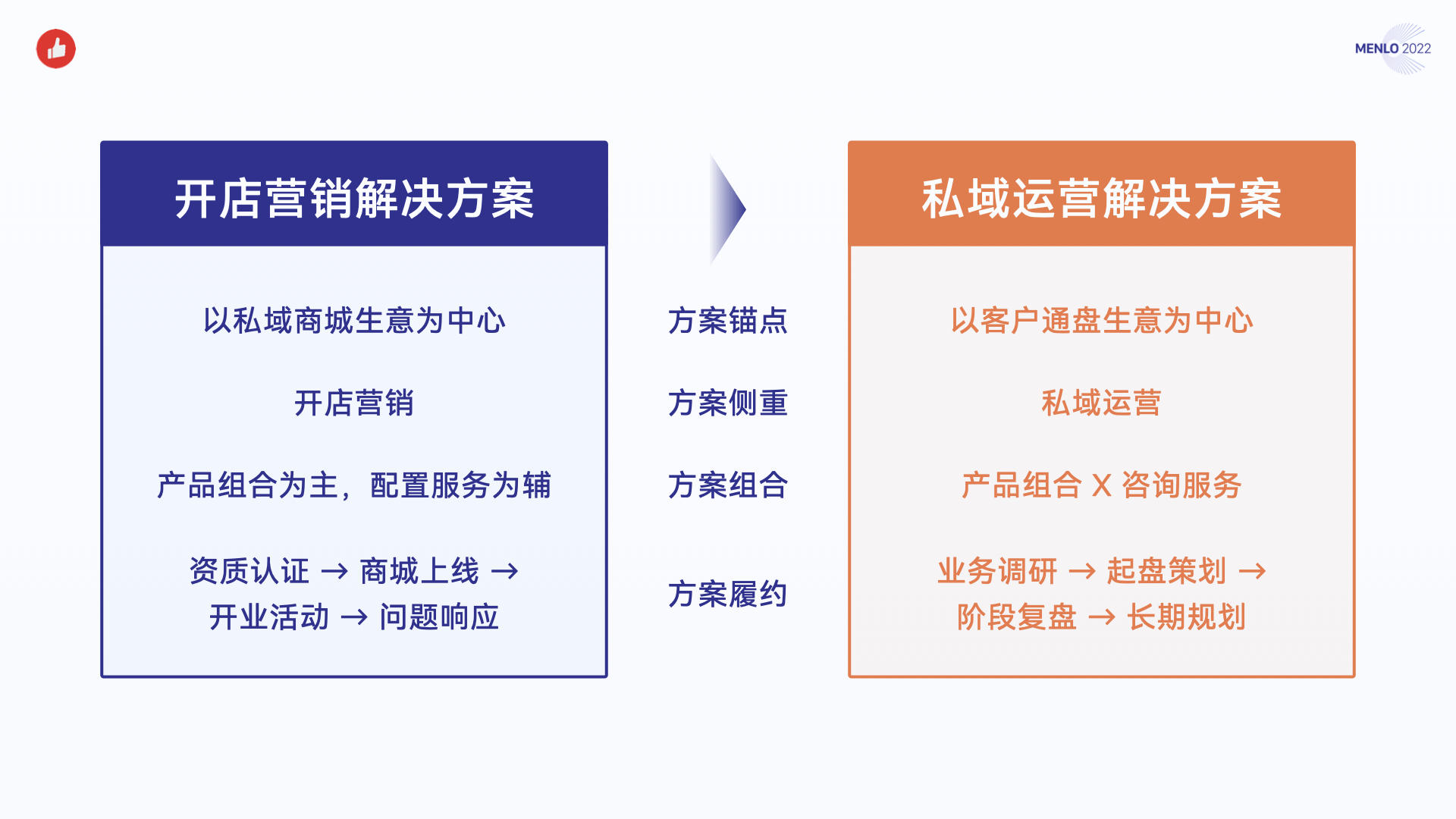 MENLO 2022

开店营销解决方案

以私域商城生意为中心

开店营销

产品组合为主，配置服务为辅

资质认证 → 商城上线 → 开业活动 → 问题响应

方案锚点

方案侧重

方案组合

方案履约

私域运营解决方案

以客户通盘生意为中心

私域运营

产品组合 X 咨询服务

业务调研 → 起盘策划 → 阶段复盘 → 长期规划